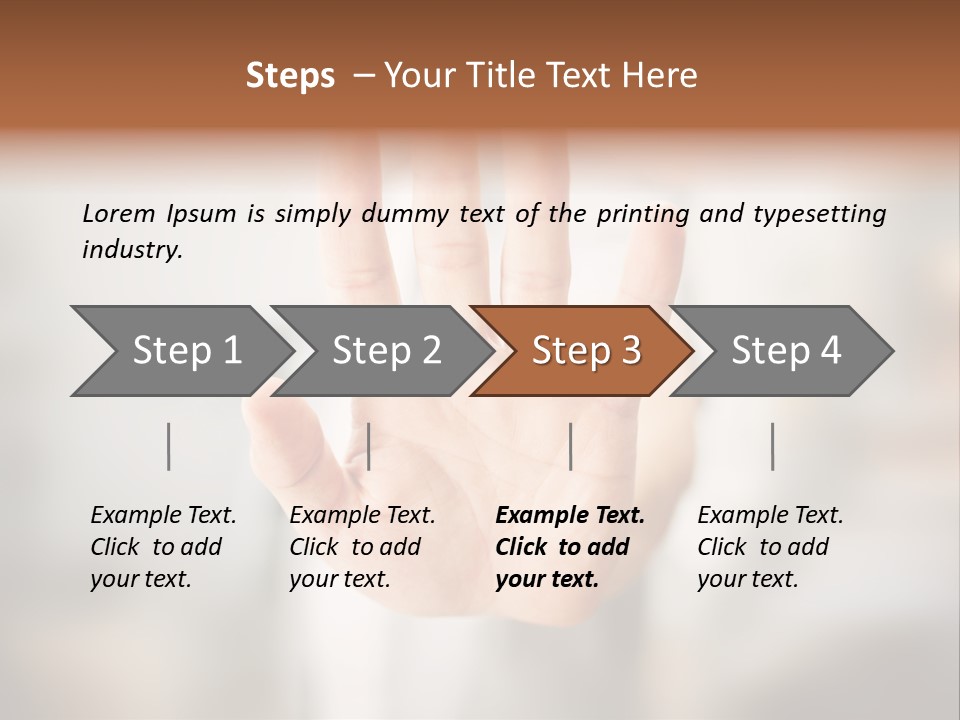 Steps – Your Title Text Here

Lorem Ipsum is simply dummy text of the printing and typesetting industry.

Step 1

Step 2

Step 3

Step 4

Example Text. Click to add your text.

Example Text. Click to add your text.

Example Text. Click to add your text.

Example Text. Click to add your text.